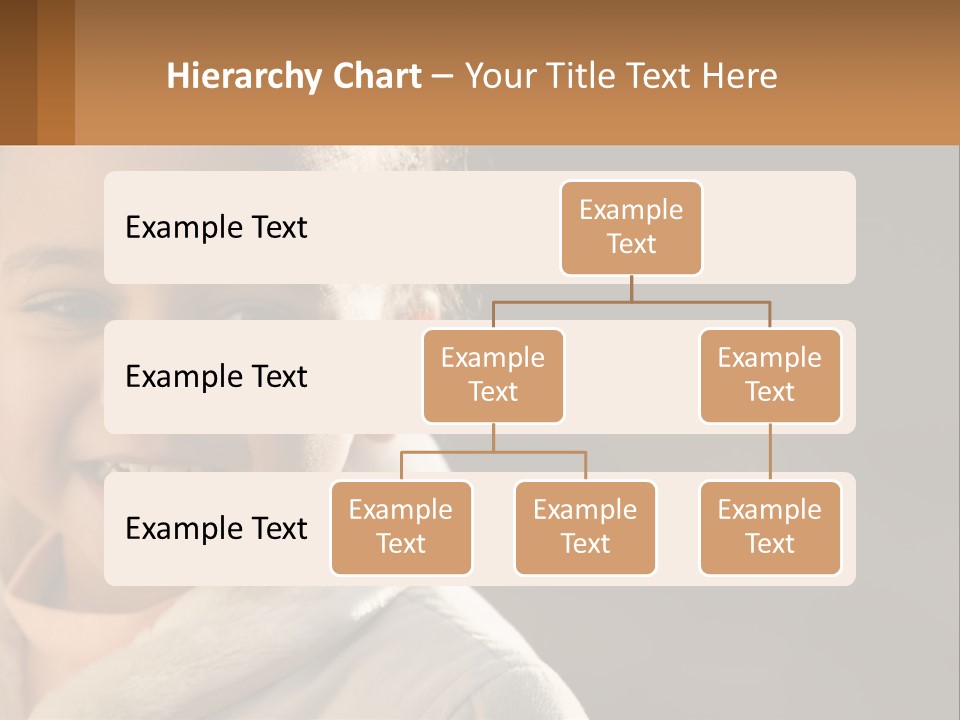 Hierarchy Chart – Your Title Text Here

Example Text

Example Text

Example Text

Example Text

Example Text

Example Text

Example Text

Example Text

Example Text